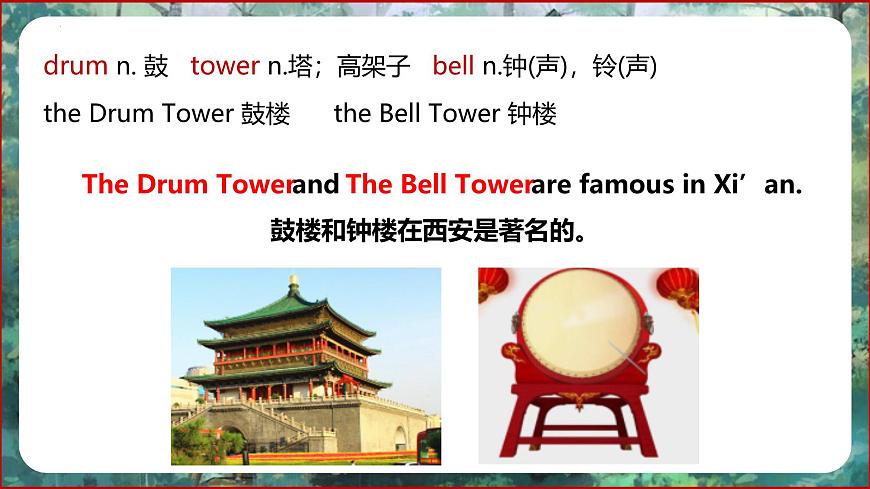 drum n. 鼓 tower n.塔；高架子 bell n.钟(声)，铃(声)

the Drum Tower 鼓楼 the Bell Tower 钟楼

The Drum Towerand The Bell Towerare famous in Xi’an.

鼓楼和钟楼在西安是著名的。